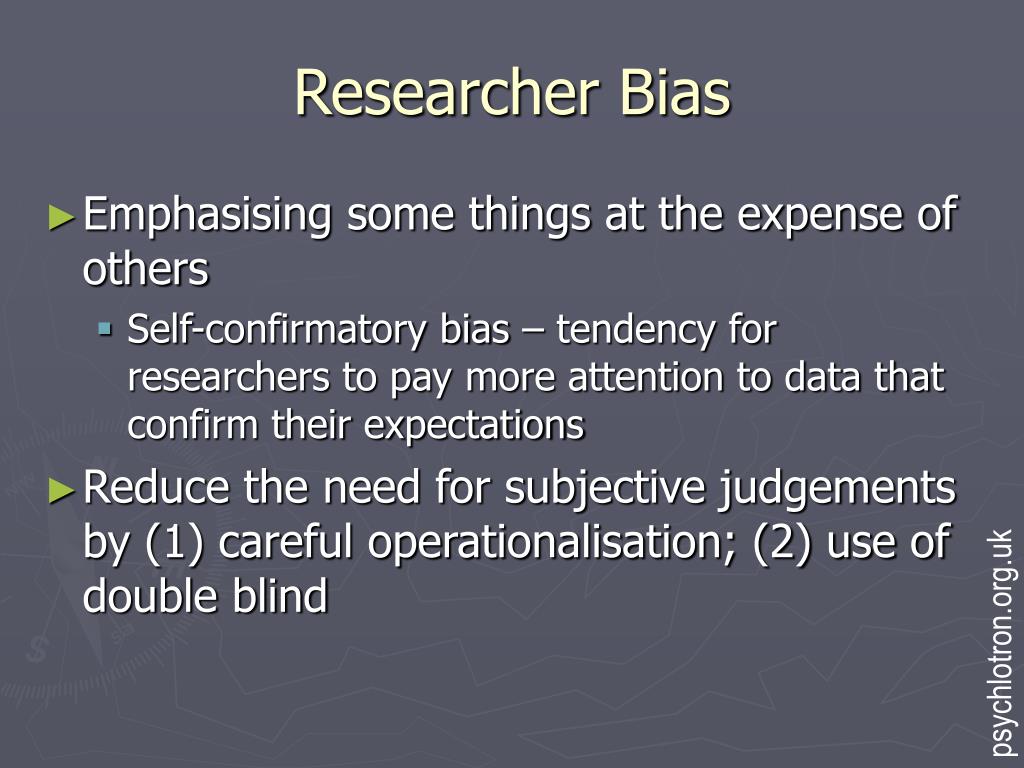 Researcher Bias

►Emphasising some things at the expense of others

▪ Self-confirmatory bias – tendency for researchers to pay more attention to data that confirm their expectations

►Reduce the need for subjective judgements by (1) careful operationalisation; (2) use of double blind

psychlotron.org.uk